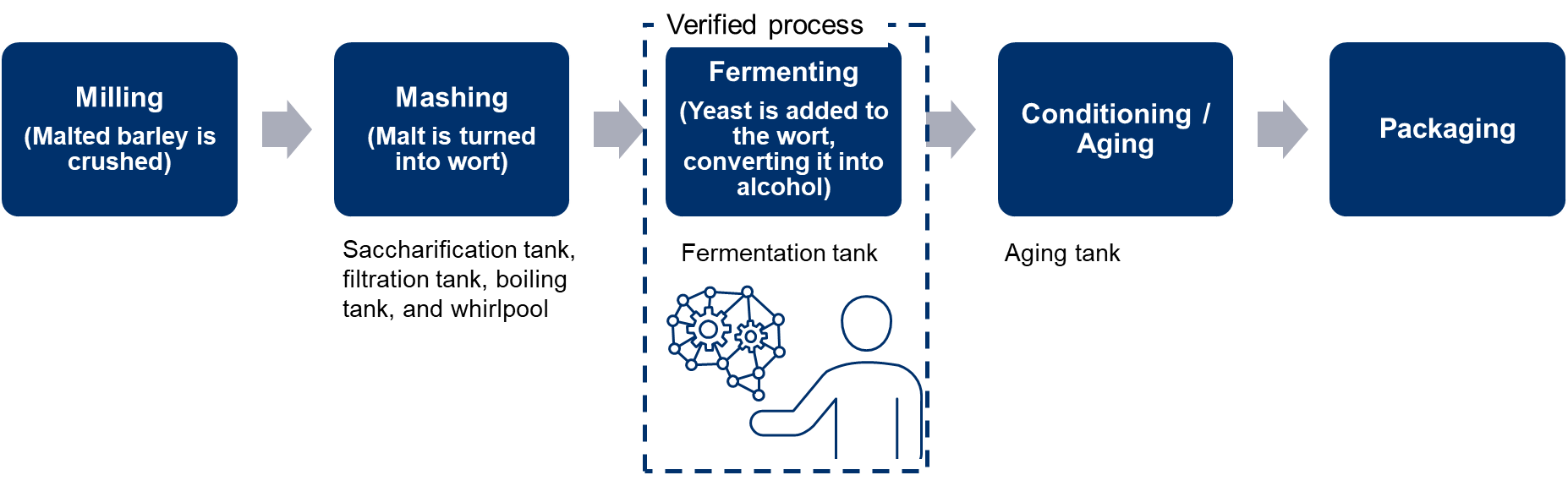 Milling
(Malted barley is crushed)

Mashing
(Malt is turned into wort)

Saccharification tank, filtration tank, boiling tank, and whirlpool

Verified process

Fermenting
(Yeast is added to the wort, converting it into alcohol)

Fermentation tank

Conditioning / Aging

Aging tank

Packaging